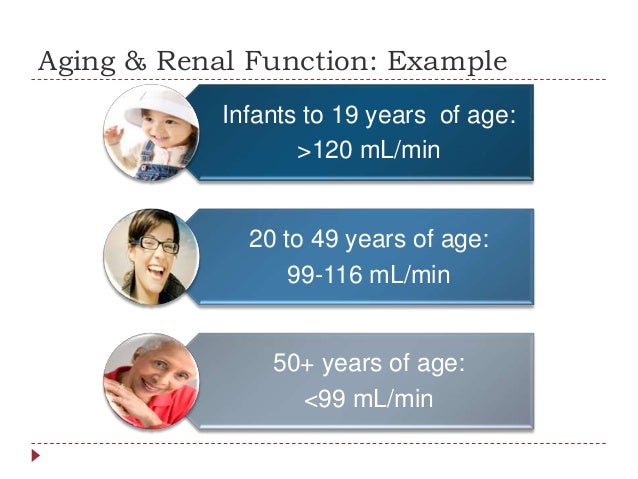 Aging & Renal Function: Example

Infants to 19 years of age: >120 mL/min

20 to 49 years of age: 99-116 mL/min

50+ years of age: <99 mL/min